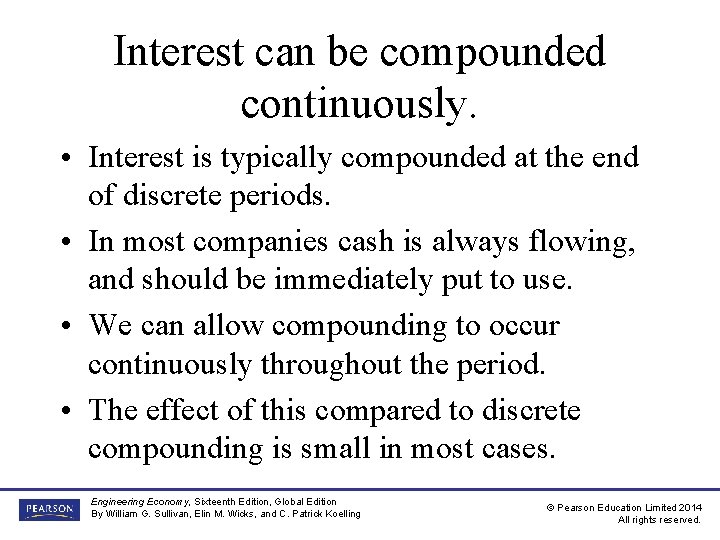 Interest can be compounded continuously.

• Interest is typically compounded at the end of discrete periods.

• In most companies cash is always flowing, and should be immediately put to use.

• We can allow compounding to occur continuously throughout the period.

• The effect of this compared to discrete compounding is small in most cases.

PEARSON

Engineering Economy, Sixteenth Edition, Global Edition
By William G. Sullivan, Elin M. Wicks, and C. Patrick Koelling

© Pearson Education Limited 2014
All rights reserved.